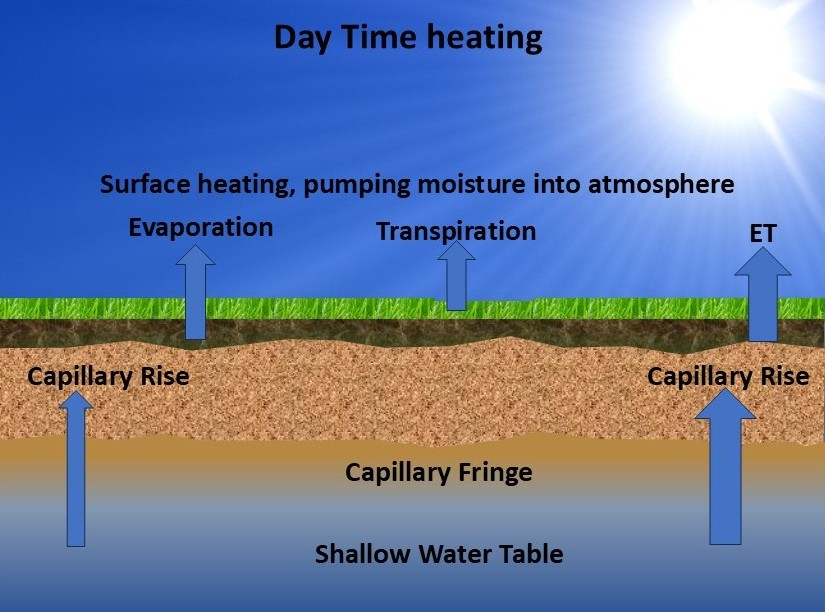 Day Time heating

Surface heating, pumping moisture into atmosphere

Evaporation

Transpiration

ET

Capillary Rise

Capillary Rise

Capillary Fringe

Shallow Water Table